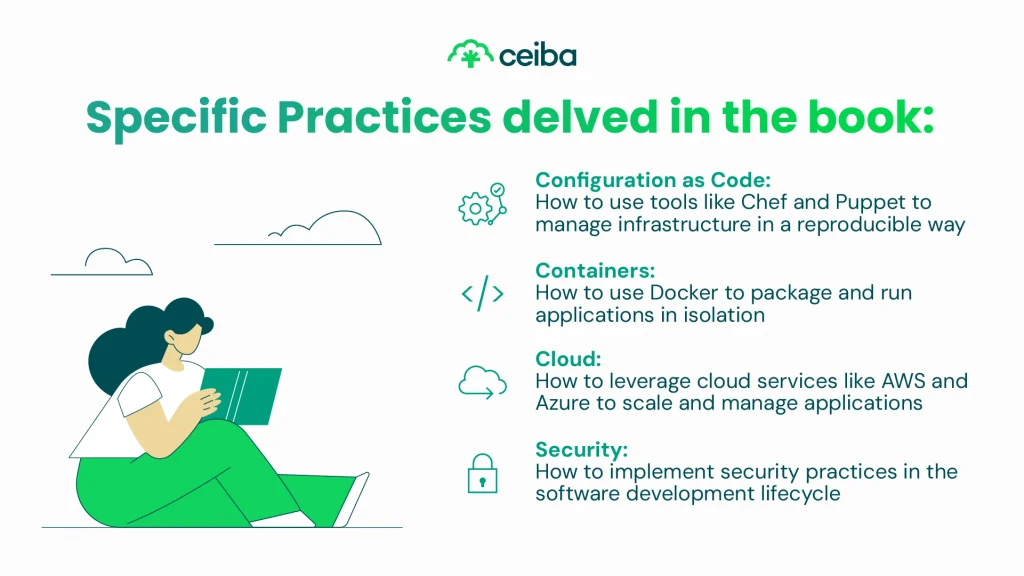 ceiba

Specific Practices delved in the book:

Configuration as Code:
How to use tools like Chef and Puppet to manage infrastructure in a reproducible way

Containers:
How to use Docker to package and run applications in isolation

Cloud:
How to leverage cloud services like AWS and Azure to scale and manage applications

Security:
How to implement security practices in the software development lifecycle